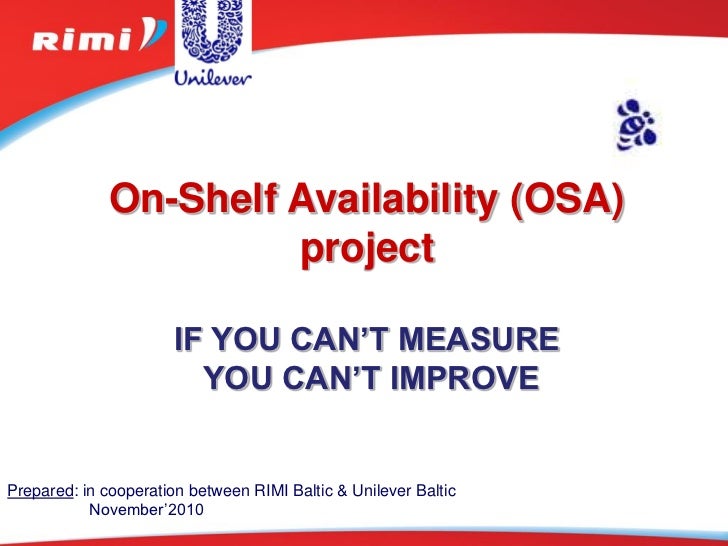 RIMI

Unilever

On-Shelf Availability (OSA) project

IF YOU CAN'T MEASURE YOU CAN'T IMPROVE

Prepared: in cooperation between RIMI Baltic & Unilever Baltic November'2010